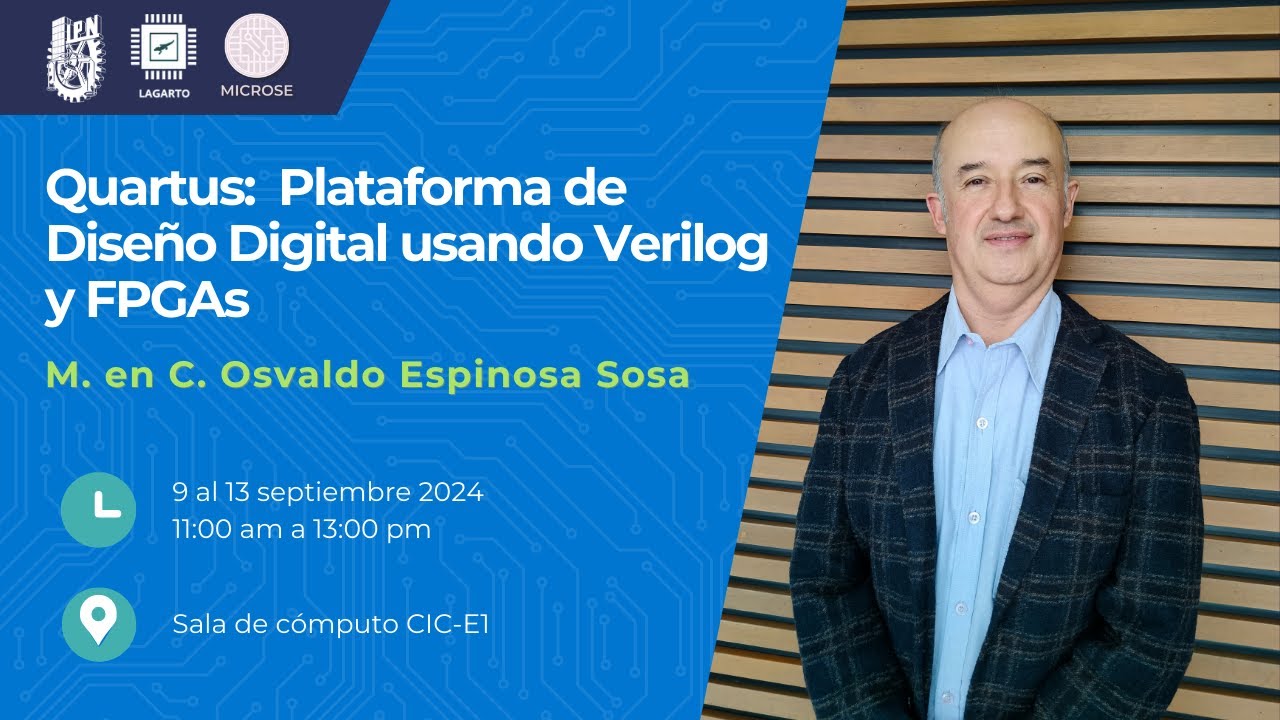 IPN

LAGARTO

MICROSE

Quartus: Plataforma de Diseño Digital usando Verilog y FPGAs

M. en C. Osvaldo Espinosa Sosa

9 al 13 septiembre 2024
11:00 am a 13:00 pm

Sala de cómputo CIC-E1